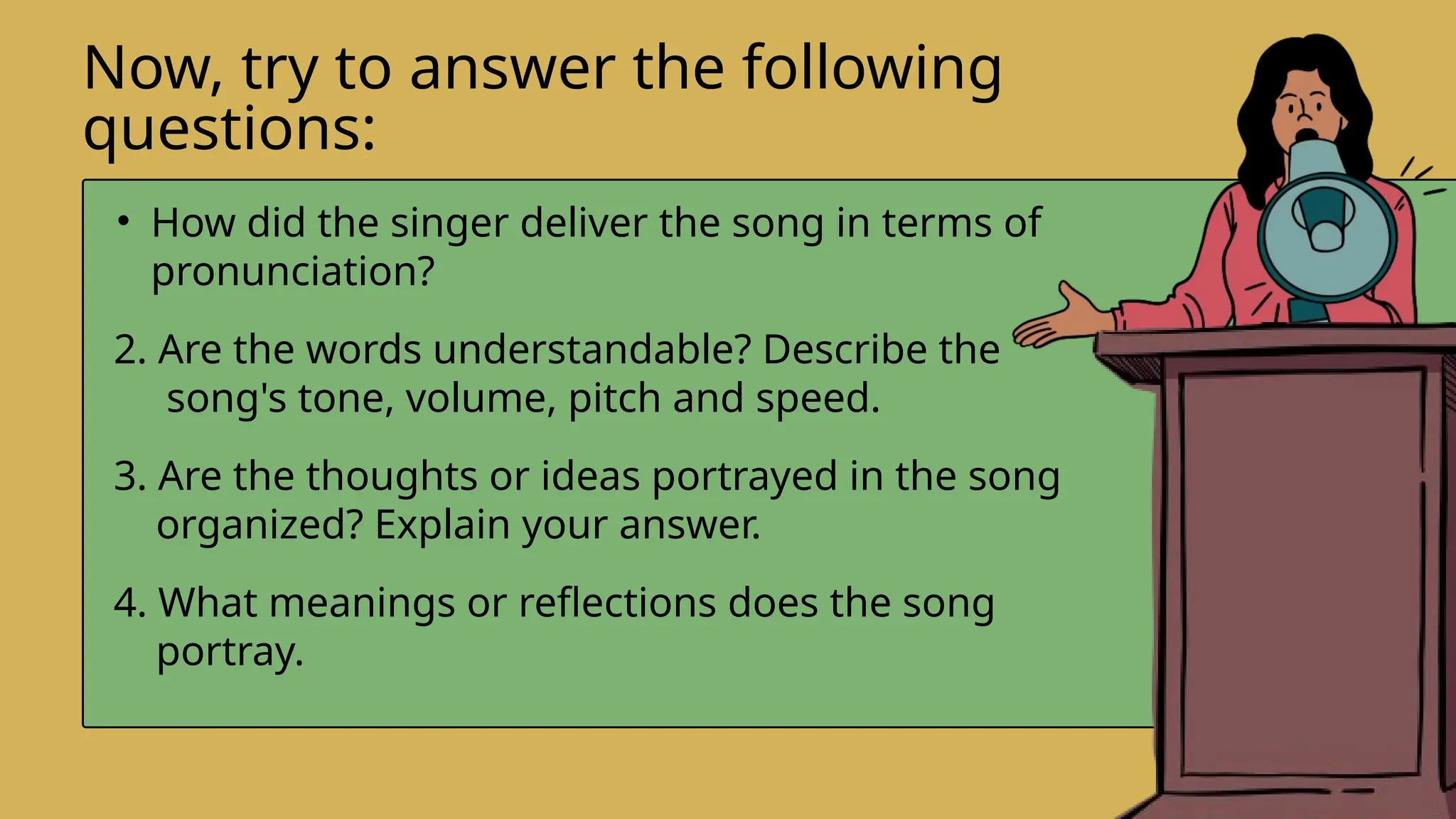 Now, try to answer the following questions:

• How did the singer deliver the song in terms of pronunciation?

2. Are the words understandable? Describe the song's tone, volume, pitch and speed.

3. Are the thoughts or ideas portrayed in the song organized? Explain your answer.

4. What meanings or reflections does the song portray.